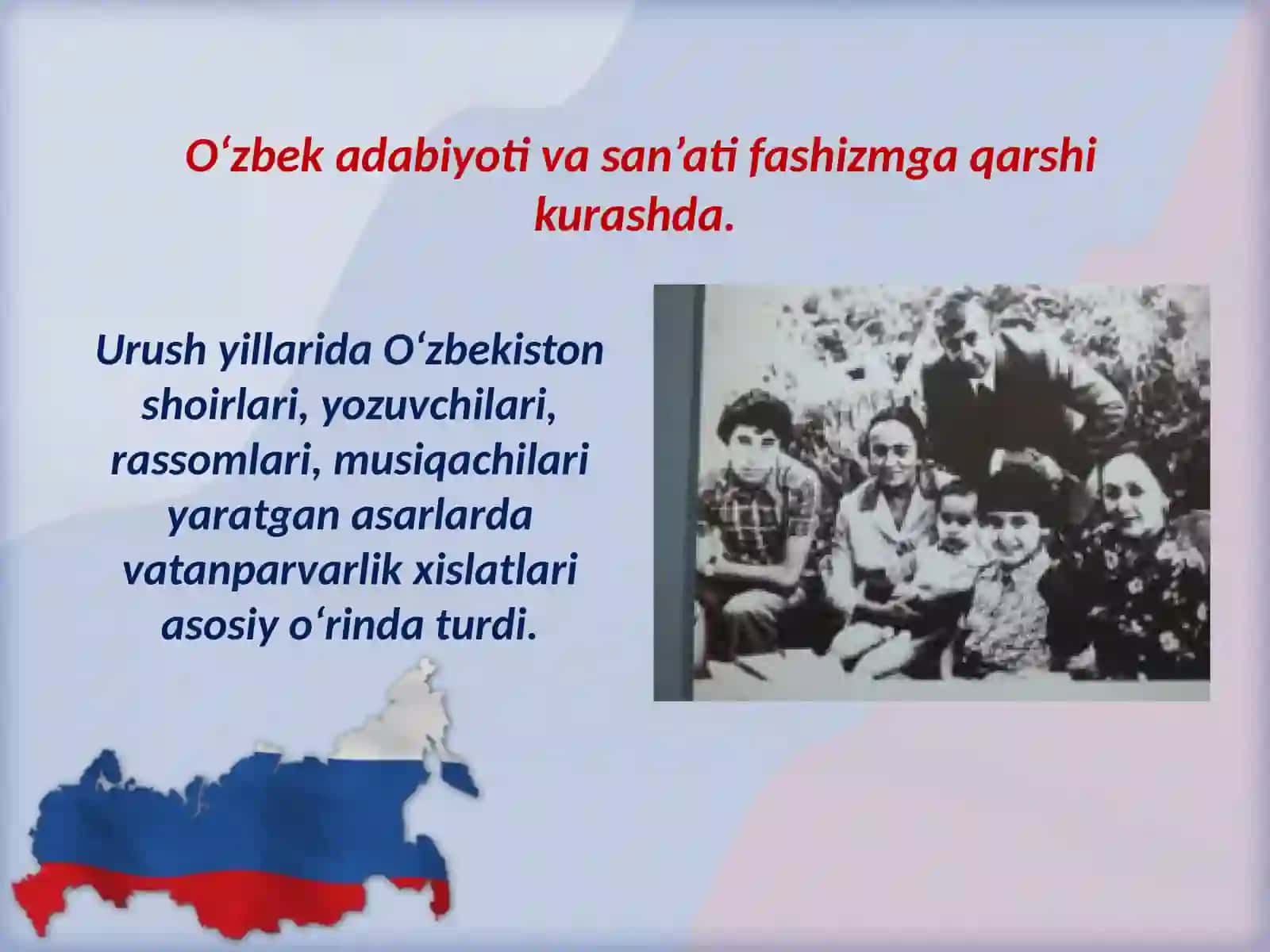 O‘zbek adabiyoti va san’ati fashizmga qarshi kurashda.

Urush yillarida O‘zbekiston shoirlari, yozuvchilari, rassomlari, musiqachilari yaratgan asarlarda vatanparvarlik xislatlari asosiy o‘rinda turdi.